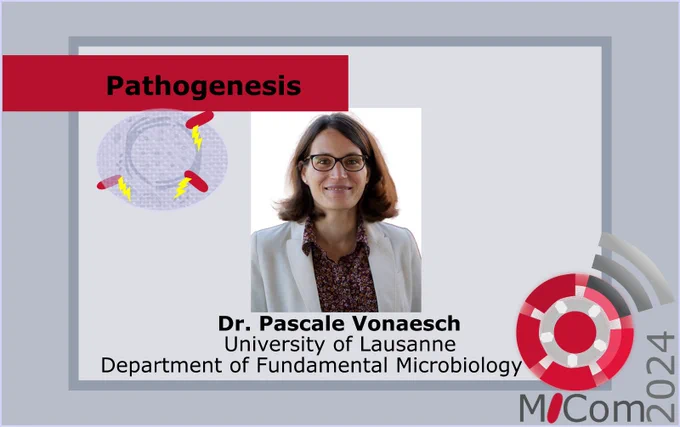 Pathogenesis

Dr. Pascale Vonaesch
University of Lausanne
Department of Fundamental Microbiology

MiCom 2024